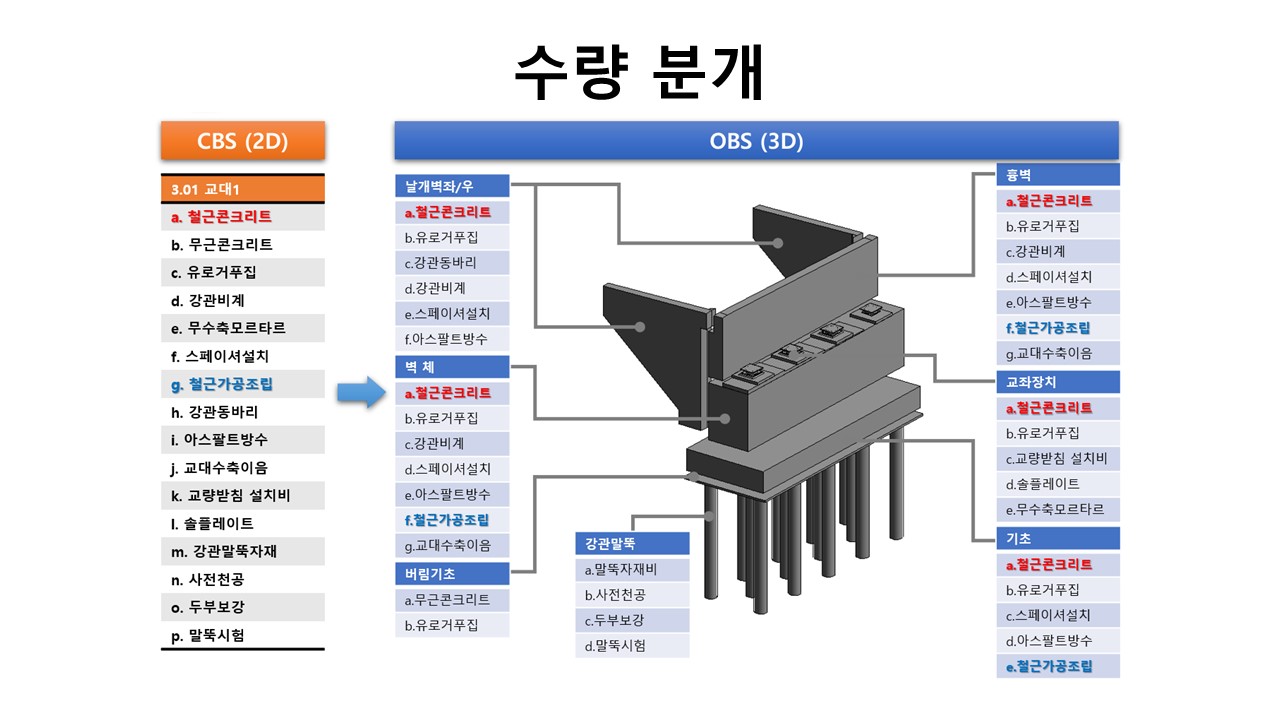 수량 분개

CBS (2D)

3.01 교대1
a. 철근콘크리트
b. 무근콘크리트
c. 유로거푸집
d. 강관비계
e. 무수축모르타르
f. 스페이셔설치
g. 철근가공조립
h. 강관동바리
i. 아스팔트방수
j. 교대수축이음
k. 교량받침 설치비
l. 솔플레이트
m. 강관말뚝자재
n. 사전천공
o. 두부보강
p. 말뚝시험

OBS (3D)

날개벽좌/우
a.철근콘크리트
b.유로거푸집
c.강관동바리
d.강관비계
e.스페이셔설치
f.아스팔트방수

벽 체
a.철근콘크리트
b.유로거푸집
c.강관비계
d.스페이셔설치
e.아스팔트방수
f.철근가공조립
g.교대수축이음

버림기초
a.무근콘크리트
b.유로거푸집

강관말뚝
a.말뚝자재비
b.사전천공
c.두부보강
d.말뚝시험

흉벽
a.철근콘크리트
b.유로거푸집
c.강관비계
d.스페이셔설치
e.아스팔트방수
f.철근가공조립
g.교대수축이음

교좌장치
a.철근콘크리트
b.유로거푸집
c.교량받침 설치비
d.솔플레이트
e.무수축모르타르

기초
a.철근콘크리트
b.유로거푸집
c.스페이셔설치
d.아스팔트방수
e.철근가공조립